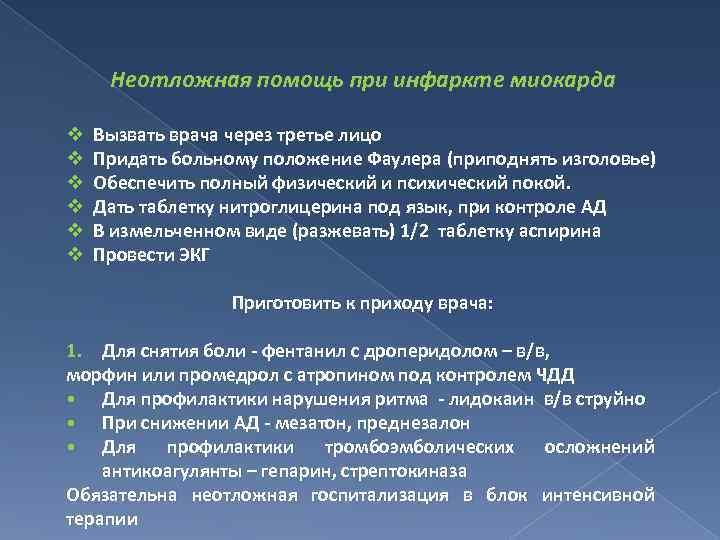 Неотложная помощь при инфаркте миокарда

❖ Вызвать врача через третье лицо
❖ Придать больному положение Фаулера (приподнять изголовье)
❖ Обеспечить полный физический и психический покой.
❖ Дать таблетку нитроглицерина под язык, при контроле АД
❖ В измельченном виде (разжевать) 1/2 таблетку аспирина
❖ Провести ЭКГ

Приготовить к приходу врача:

1. Для снятия боли - фентанил с дроперидолом – в/в, морфин или промедрол с атропином под контролем ЧДД
• Для профилактики нарушения ритма - лидокаин в/в струйно
• При снижении АД - мезатон, преднезалон
• Для профилактики тромбоэмболических осложнений антикоагулянты – гепарин, стрептокиназа

Обязательна неотложная госпитализация в блок интенсивной терапии